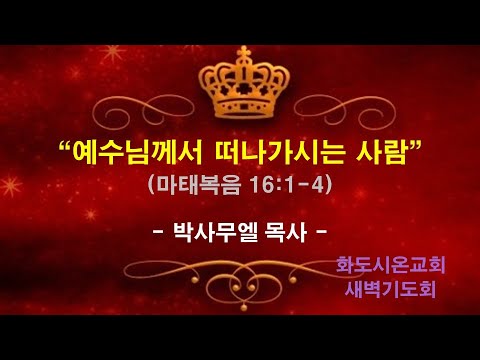 “예수님께서 떠나가시는 사람”
(마태복음 16:1-4)

- 박사무엘 목사 -

화도시온교회
새벽기도회